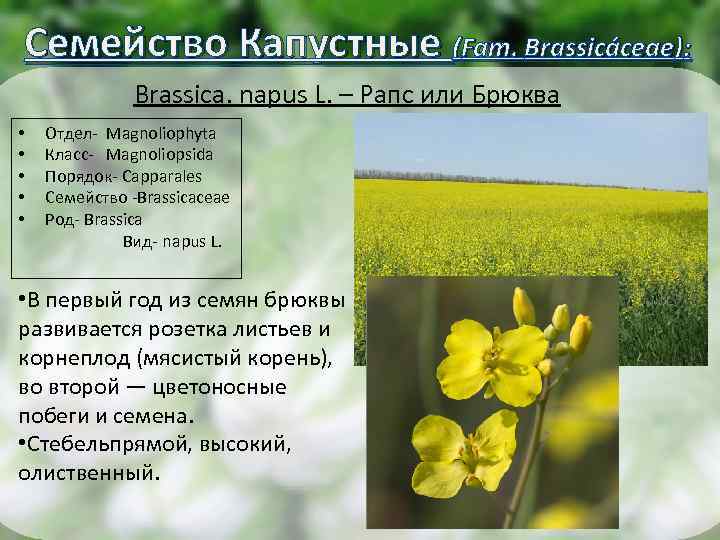 Семейство Капустные (Fam. Brassicáceae):

Brassica. napus L. – Рапс или Брюква

• Отдел- Magnoliophyta
• Класс- Magnoliopsida
• Порядок- Capparales
• Семейство -Brassicaceae
• Род- Brassica
Вид- napus L.

•В первый год из семян брюквы развивается розетка листьев и корнеплод (мясистый корень), во второй — цветоносные побеги и семена.
•Стебельпрямой, высокий, олиственный.